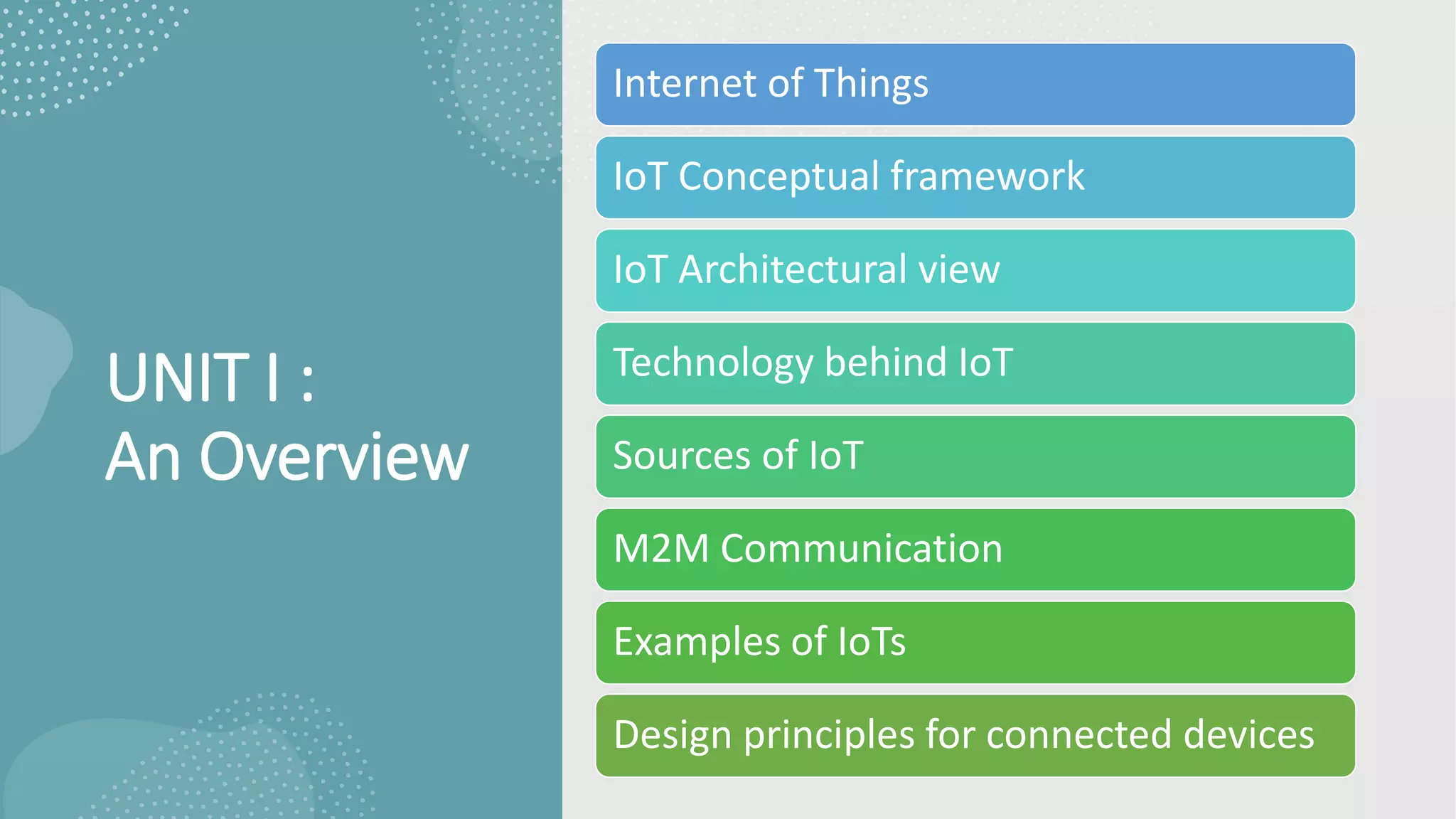 UNIT I :
An Overview

Internet of Things

IoT Conceptual framework

IoT Architectural view

Technology behind IoT

Sources of IoT

M2M Communication

Examples of IoTs

Design principles for connected devices